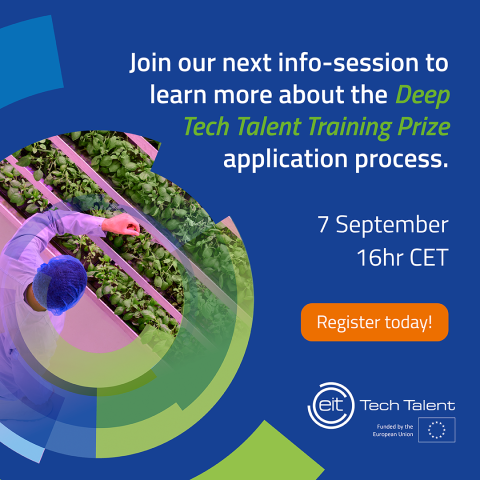 Join our next info-session to learn more about the Deep Tech Talent Training Prize application process.

7 September
16hr CET

Register today!

eit Tech Talent

Funded by the European Union